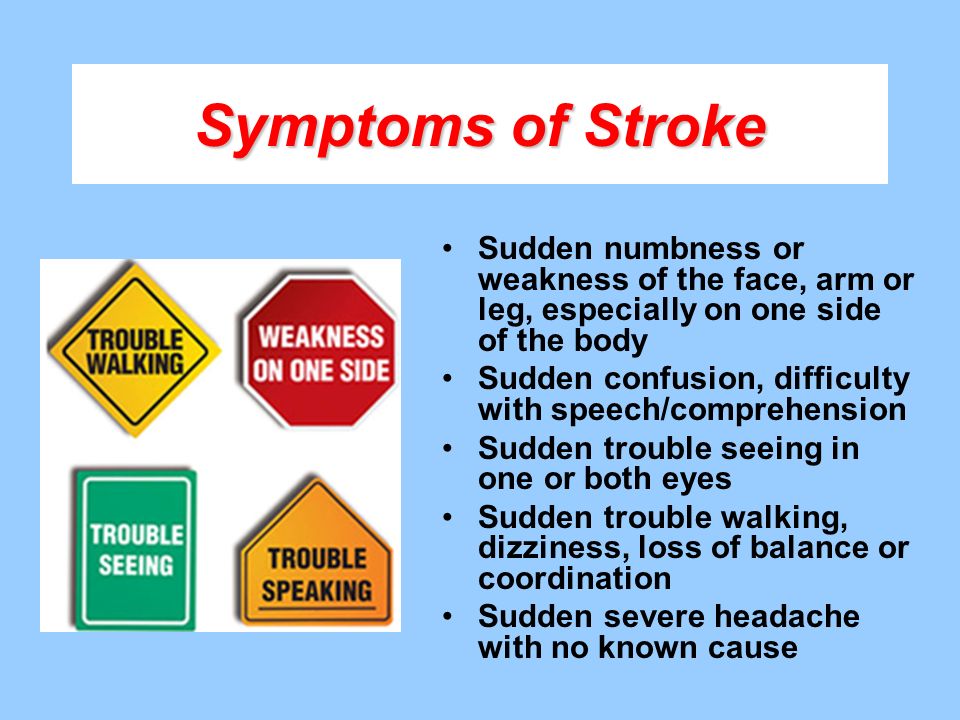 Symptoms of Stroke

TROUBLE WALKING

WEAKNESS ON ONE SIDE

TROUBLE SEEING

TROUBLE SPEAKING

• Sudden numbness or weakness of the face, arm or leg, especially on one side of the body
• Sudden confusion, difficulty with speech/comprehension
• Sudden trouble seeing in one or both eyes
• Sudden trouble walking, dizziness, loss of balance or coordination
• Sudden severe headache with no known cause